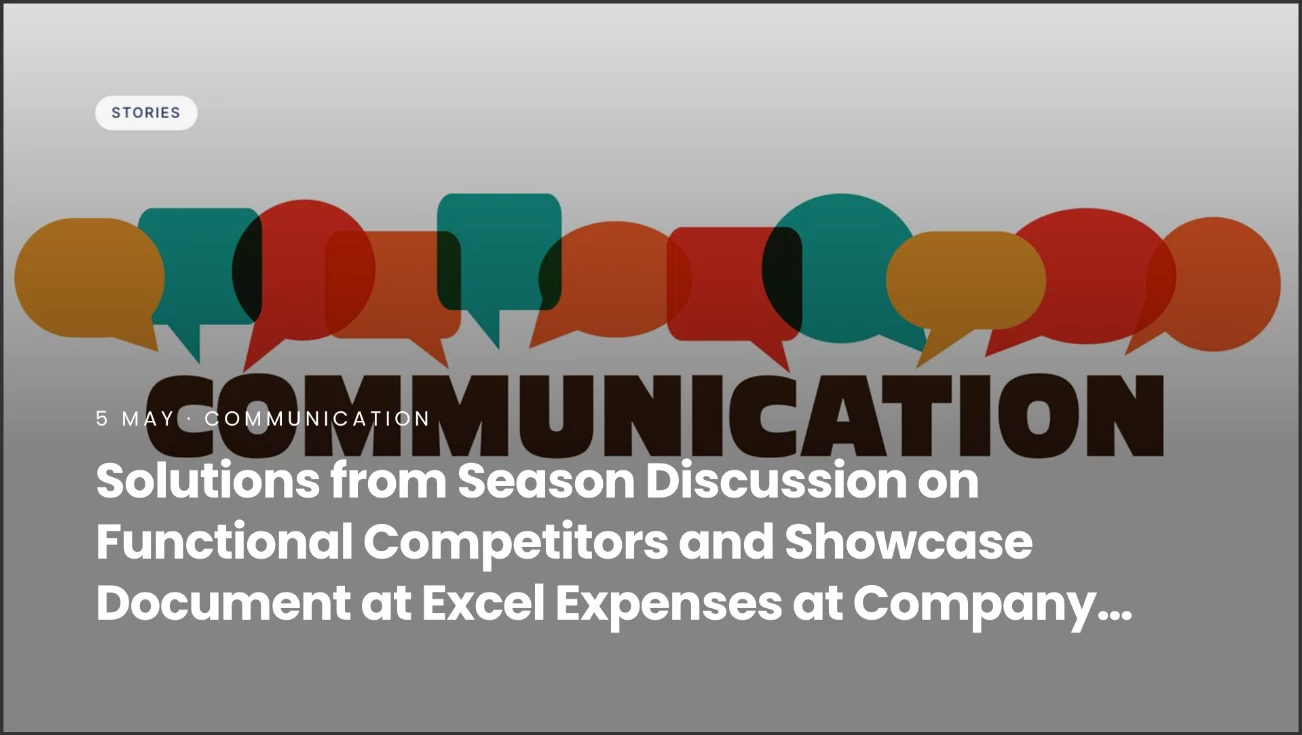 STORIES

COMMUNICATION

5 MAY · COMMUNICATION

Solutions from Season Discussion on Functional Competitors and Showcase Document at Excel Expenses at Company…